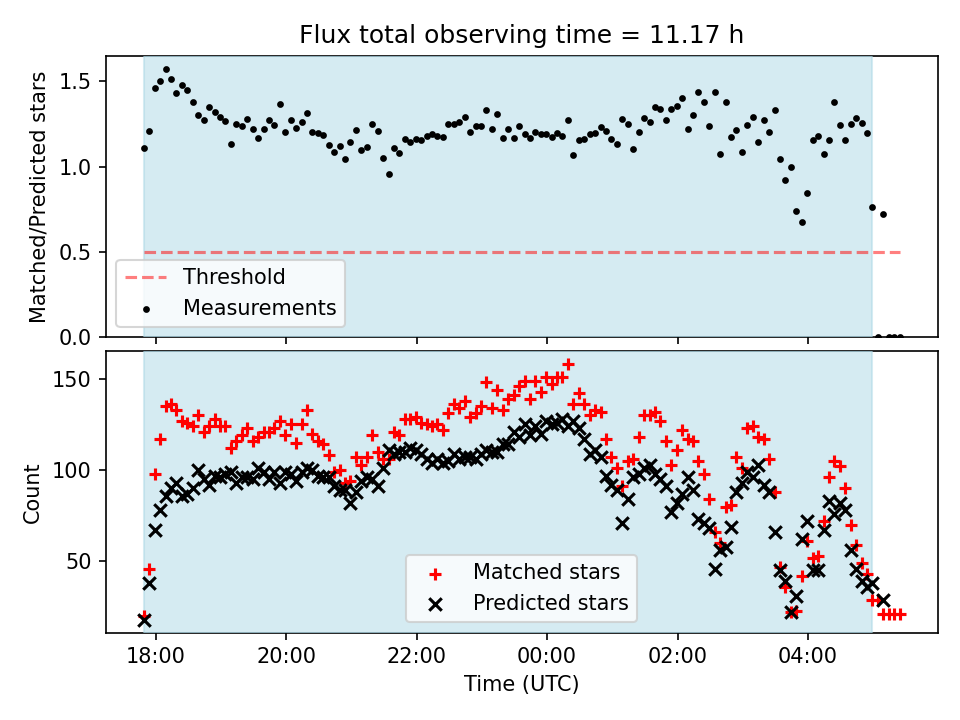 Flux total observing time = 11.17 h

Matched/Predicted stars

1.5
1.0
0.5
0.0

Threshold
Measurements

Count

150
100
50

Matched stars
Predicted stars

18:00
20:00
22:00
00:00
02:00
04:00

Time (UTC)